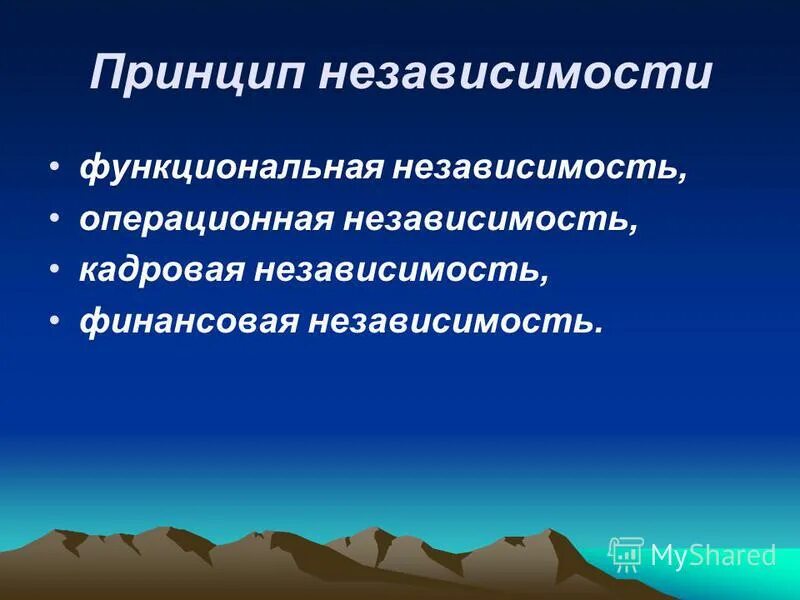 Принцип независимости

• функциональная независимость,
• операционная независимость,
• кадровая независимость,
• финансовая независимость.

MyShared